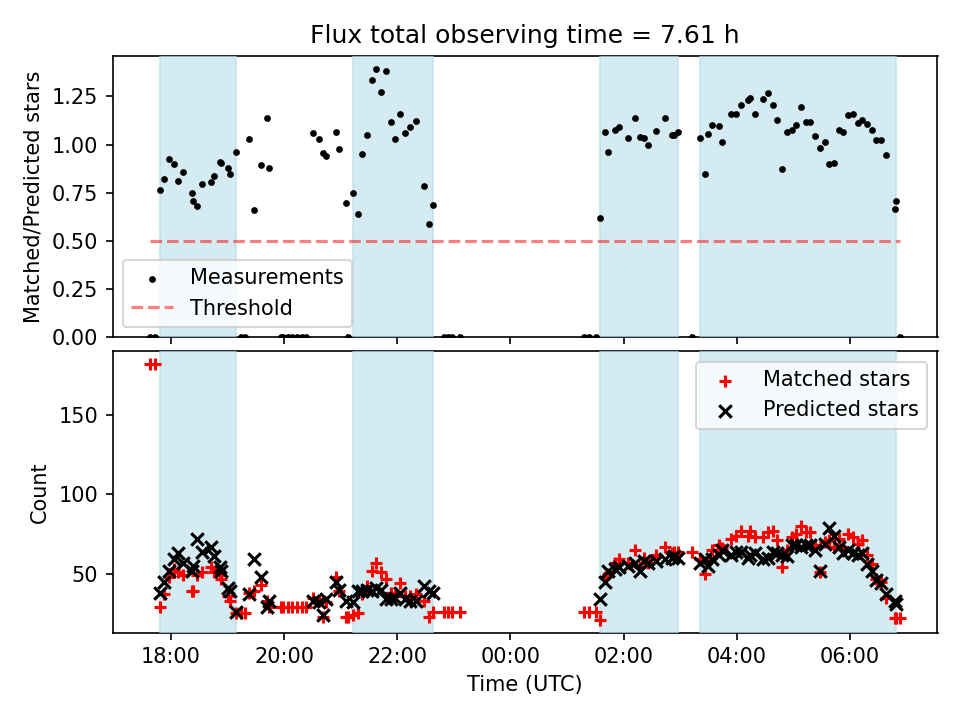 Flux total observing time = 7.61 h

Matched/Predicted stars

1.25
1.00
0.75
0.50
0.25
0.00

Measurements
Threshold

Count

150
100
50

Matched stars
Predicted stars

18:00 20:00 22:00 00:00 02:00 04:00 06:00

Time (UTC)